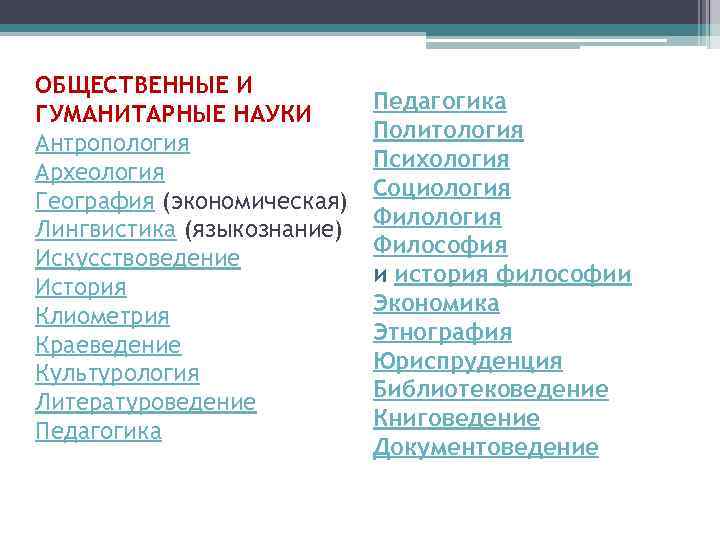 ОБЩЕСТВЕННЫЕ И ГУМАНИТАРНЫЕ НАУКИ
Антропология
Археология
География (экономическая)
Лингвистика (языкознание)
Искусствоведение
История
Клиометрия
Краеведение
Культурология
Литературоведение
Педагогика

Педагогика
Политология
Психология
Социология
Филология
Философия
и история философии
Экономика
Этнография
Юриспруденция
Библиотековедение
Книговедение
Документоведение